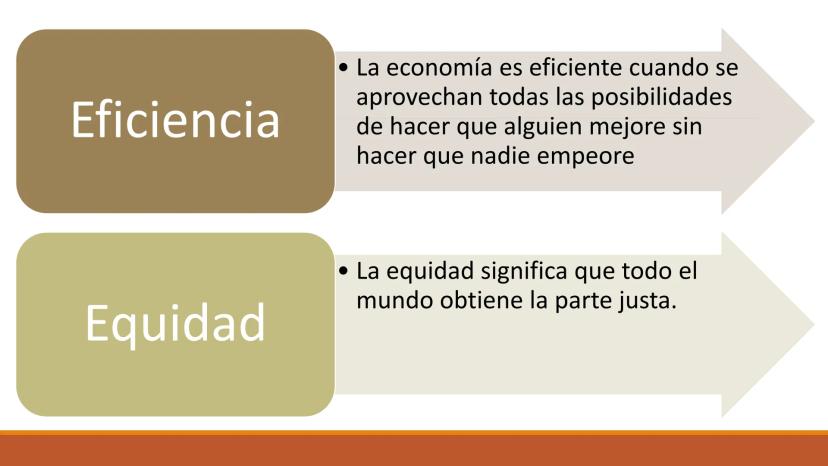 Eficiencia

• La economía es eficiente cuando se aprovechan todas las posibilidades de hacer que alguien mejore sin hacer que nadie empeore

Equidad

• La equidad significa que todo el mundo obtiene la parte justa.